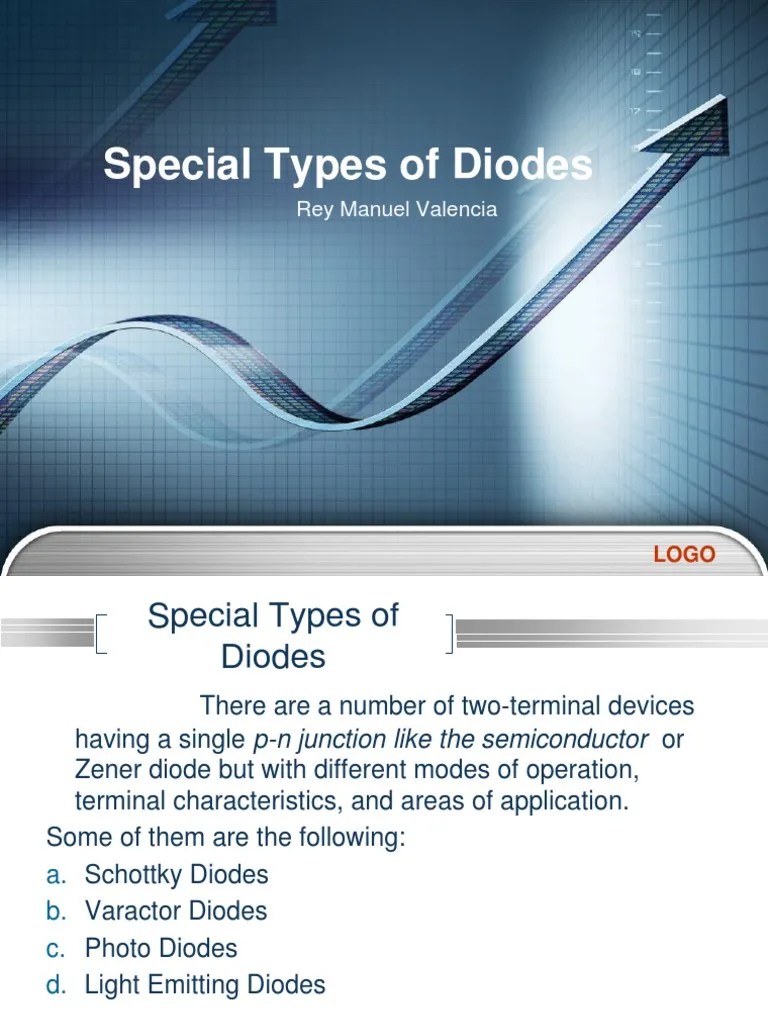 Special Types of Diodes

Rey Manuel Valencia

LOGO

Special Types of Diodes

There are a number of two-terminal devices having a single p-n junction like the semiconductor or Zener diode but with different modes of operation, terminal characteristics, and areas of application.

Some of them are the following:

a. Schottky Diodes
b. Varactor Diodes
c. Photo Diodes
d. Light Emitting Diodes